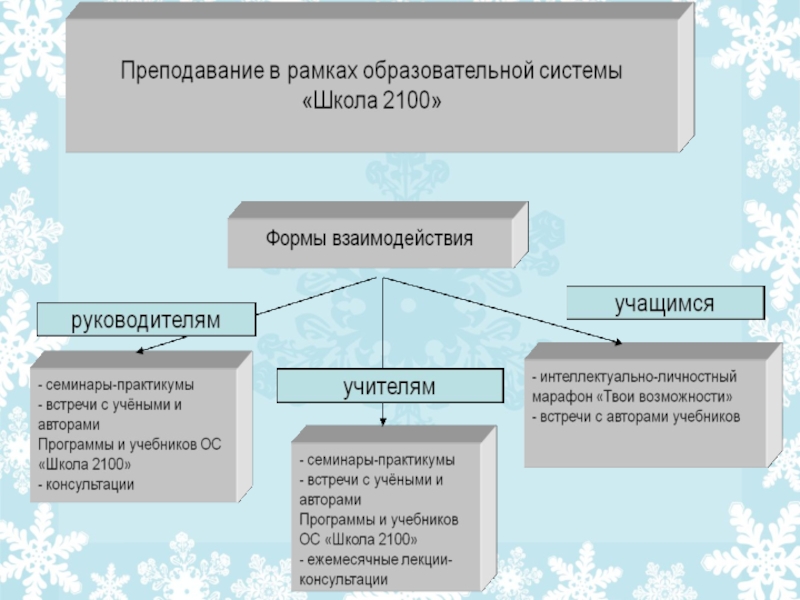 Преподавание в рамках образовательной системы «Школа 2100»

Формы взаимодействия

руководителям

- семинары-практикумы
- встречи с учёными и авторами
Программы и учебников ОС «Школа 2100»
- консультации

учителям

- семинары-практикумы
- встречи с учёными и авторами
Программы и учебников ОС «Школа 2100»
- ежемесячные лекции-консультации

учащимся

- интеллектуально-личностный марафон «Твои возможности»
- встречи с авторами учебников